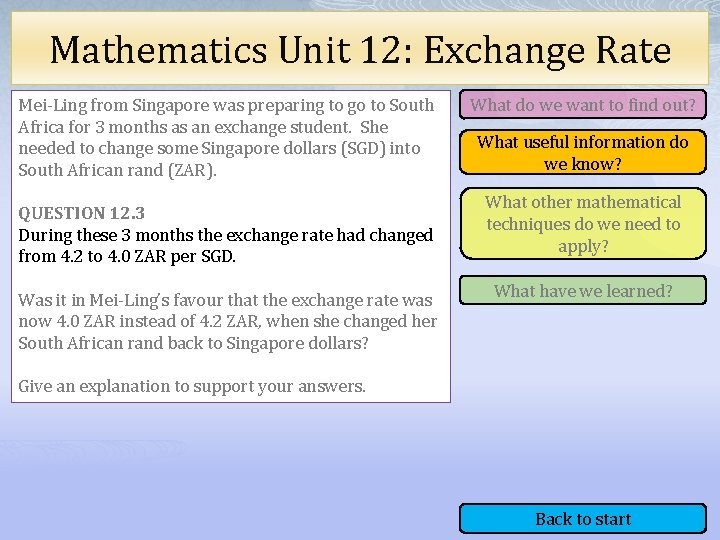 Mathematics Unit 12: Exchange Rate

Mei-Ling from Singapore was preparing to go to South Africa for 3 months as an exchange student. She needed to change some Singapore dollars (SGD) into South African rand (ZAR).

QUESTION 12.3
During these 3 months the exchange rate had changed from 4.2 to 4.0 ZAR per SGD.

Was it in Mei-Ling's favour that the exchange rate was now 4.0 ZAR instead of 4.2 ZAR, when she changed her South African rand back to Singapore dollars?

Give an explanation to support your answers.

What do we want to find out?

What useful information do we know?

What other mathematical techniques do we need to apply?

What have we learned?

Back to start